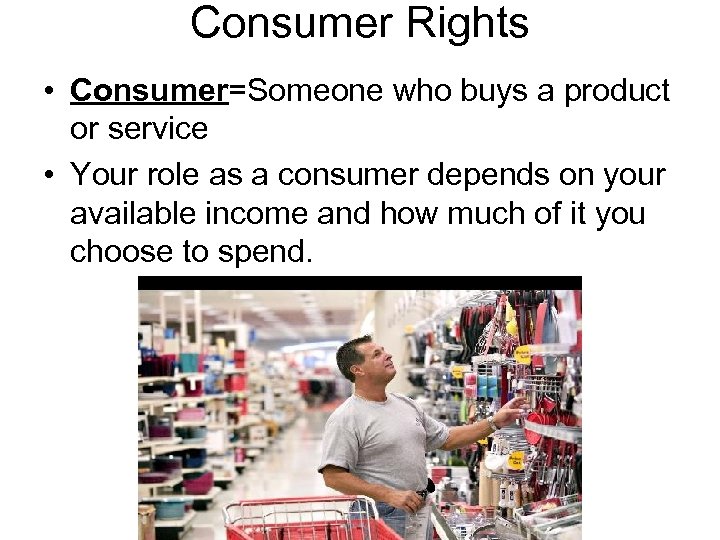 Consumer Rights

• Consumer=Someone who buys a product or service

• Your role as a consumer depends on your available income and how much of it you choose to spend.